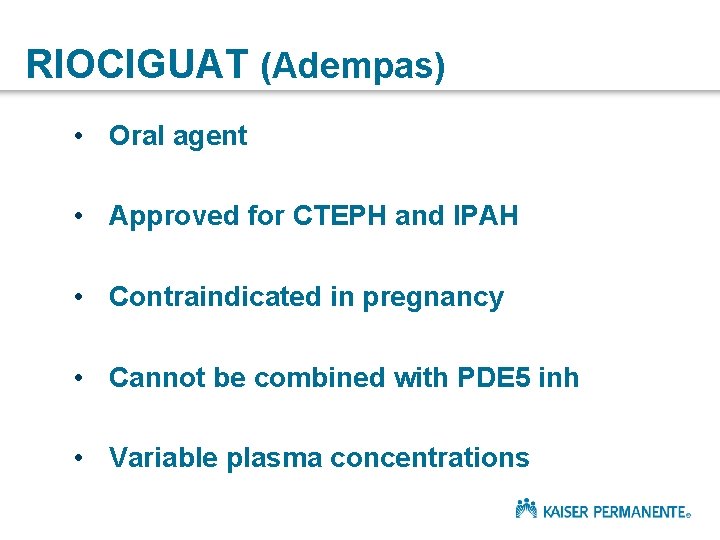 RIOCIGUAT (Adempas)

• Oral agent

• Approved for CTEPH and IPAH

• Contraindicated in pregnancy

• Cannot be combined with PDE5 inh

• Variable plasma concentrations

KAISER PERMANENTE®